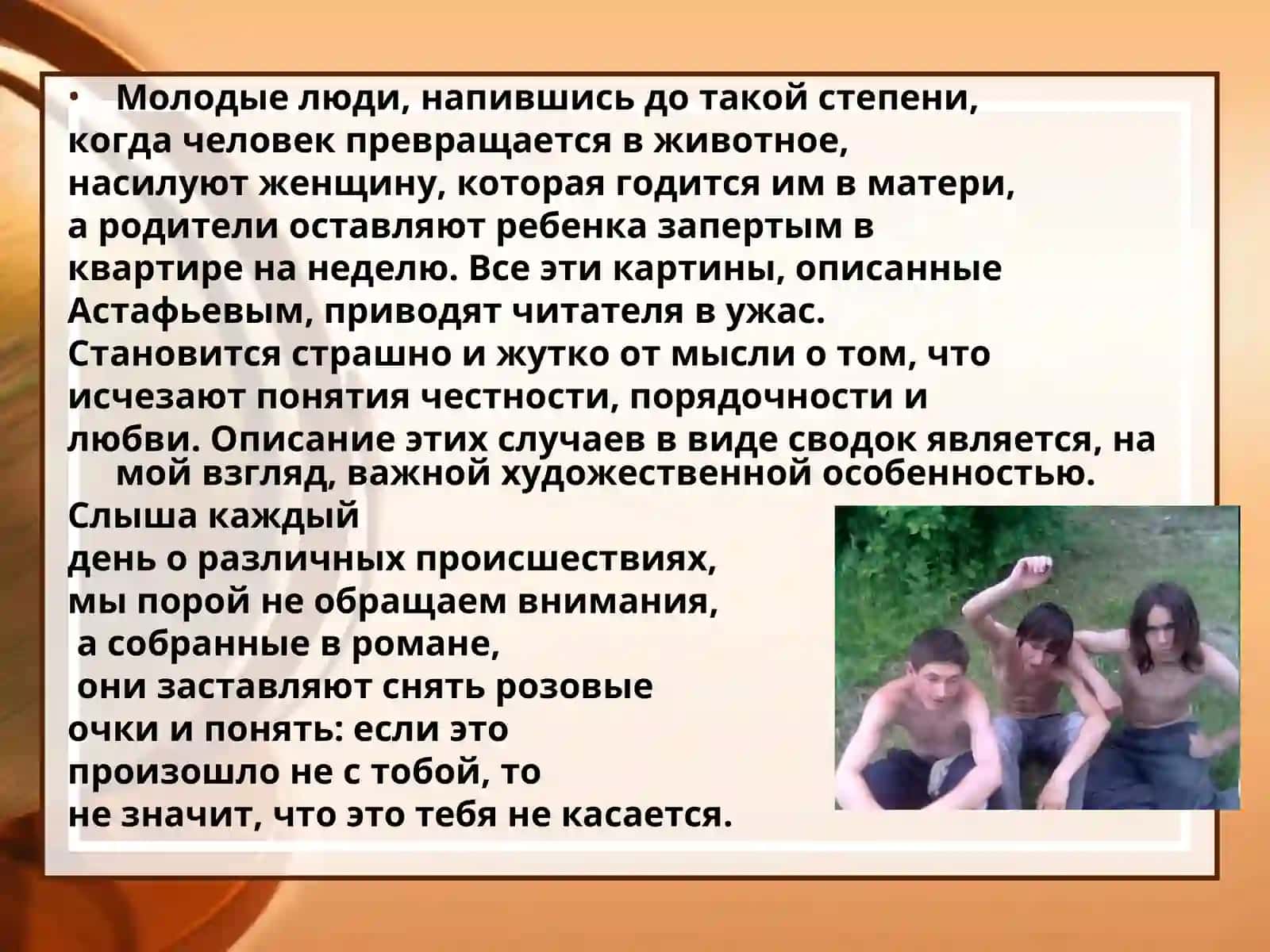 • Молодые люди, напившись до такой степени, когда человек превращается в животное, насилуют женщину, которая годится им в матери, а родители оставляют ребенка запертым в квартире на неделю. Все эти картины, описанные Астафьевым, приводят читателя в ужас. Становится страшно и жутко от мысли о том, что исчезают понятия честности, порядочности и любви. Описание этих случаев в виде сводок является, на мой взгляд, важной художественной особенностью. Слыша каждый день о различных происшествиях, мы порой не обращаем внимания, а собранные в романе, они заставляют снять розовые очки и понять: если это произошло не с тобой, то не значит, что это тебя не касается.